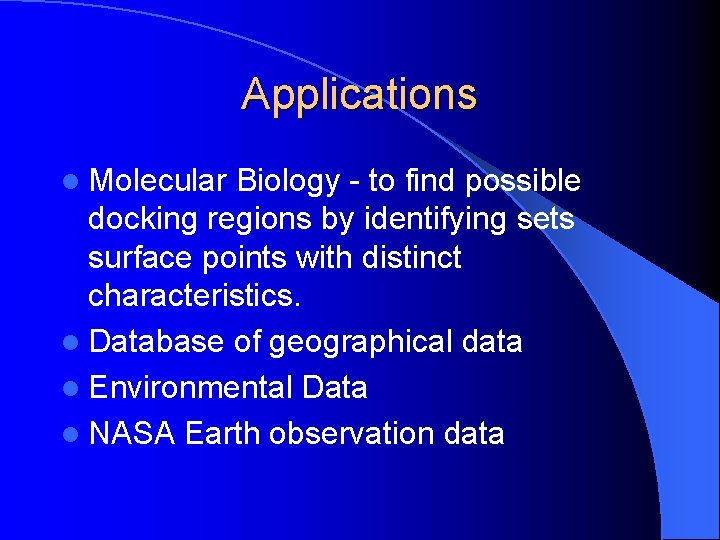 Applications

- Molecular Biology - to find possible docking regions by identifying sets surface points with distinct characteristics.
- Database of geographical data
- Environmental Data
- NASA Earth observation data